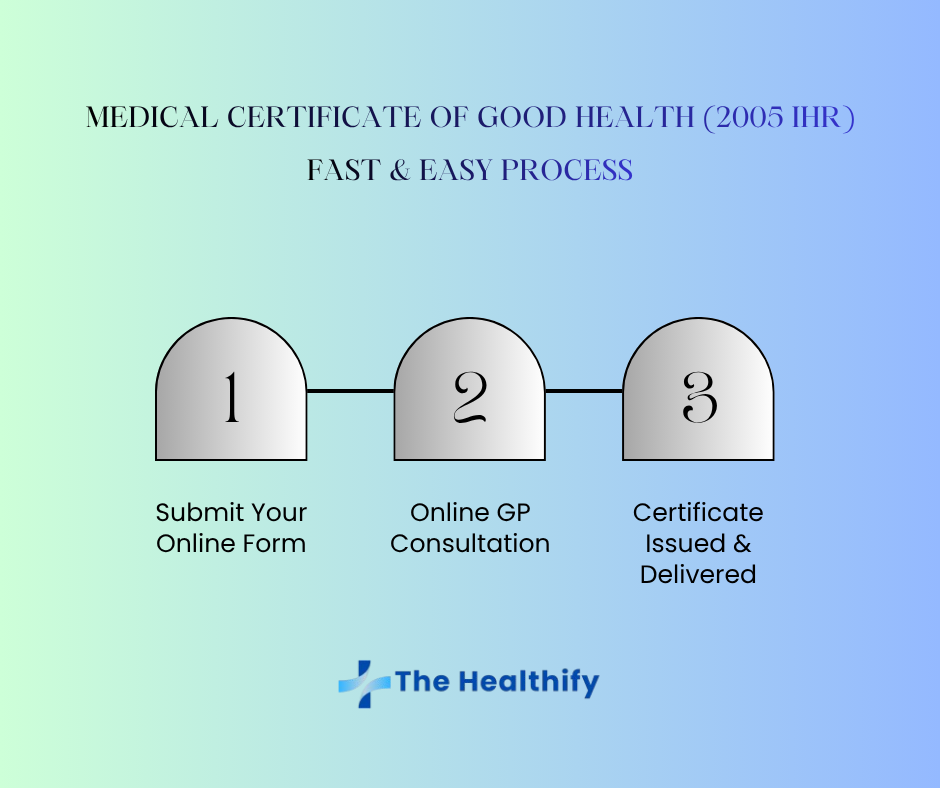 MEDICAL CERTIFICATE OF GOOD HEALTH (2005 IHR)
FAST & EASY PROCESS

1

2

3

Submit Your Online Form

Online GP Consultation

Certificate Issued & Delivered

The Healthify